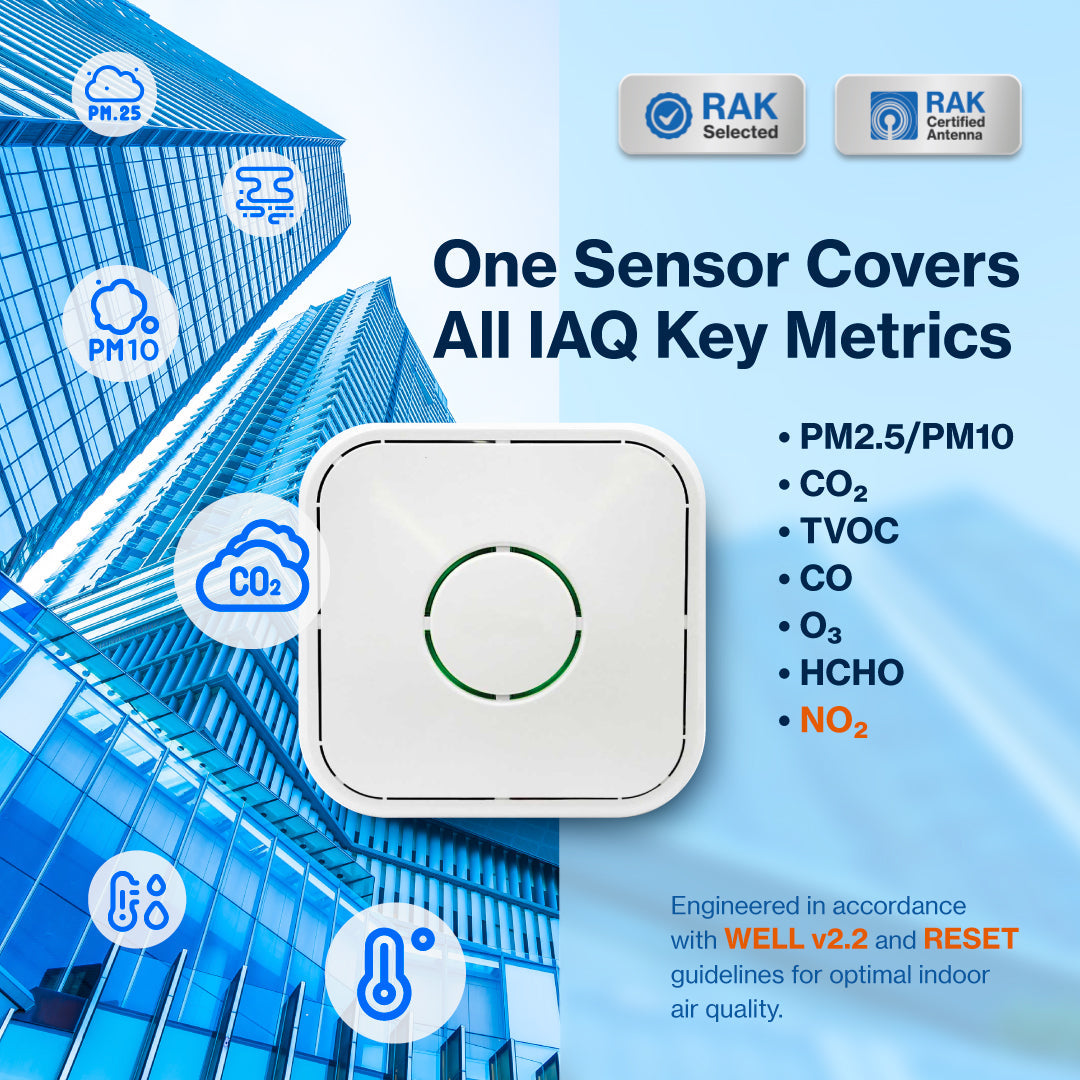 PM.25

PM10

$CO_2$

RAK Selected

RAK Certified Antenna

One Sensor Covers All IAQ Key Metrics

• PM2.5/PM10
• $CO_2$
• TVOC
• CO
• $O_3$
• HCHO
• $NO_2$

Engineered in accordance with WELL v2.2 and RESET guidelines for optimal indoor air quality.